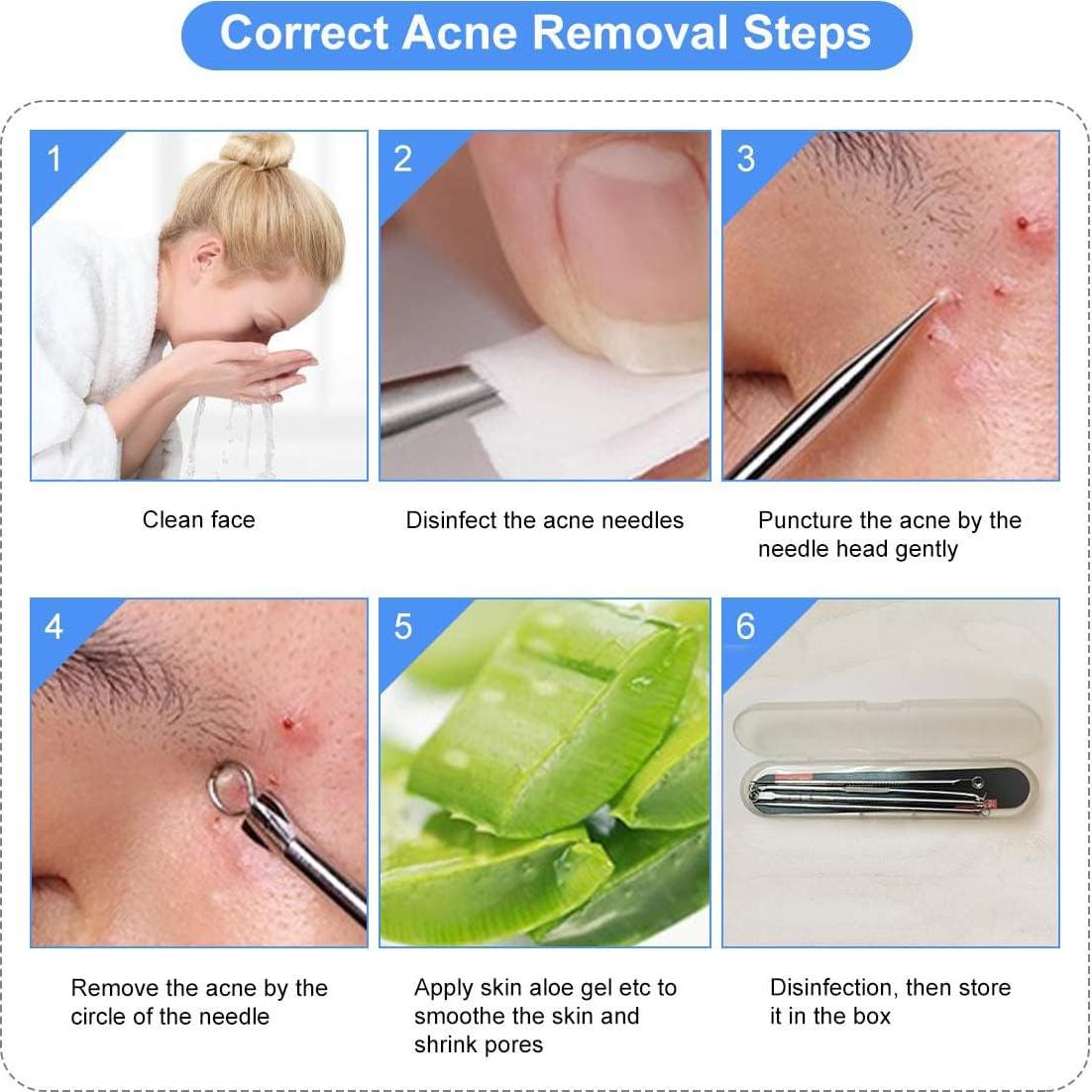 Correct Acne Removal Steps

1

Clean face

2

Disinfect the acne needles

3

Puncture the acne by the needle head gently

4

Remove the acne by the circle of the needle

5

Apply skin aloe gel etc to smoothe the skin and shrink pores

6

Disinfection, then store it in the box